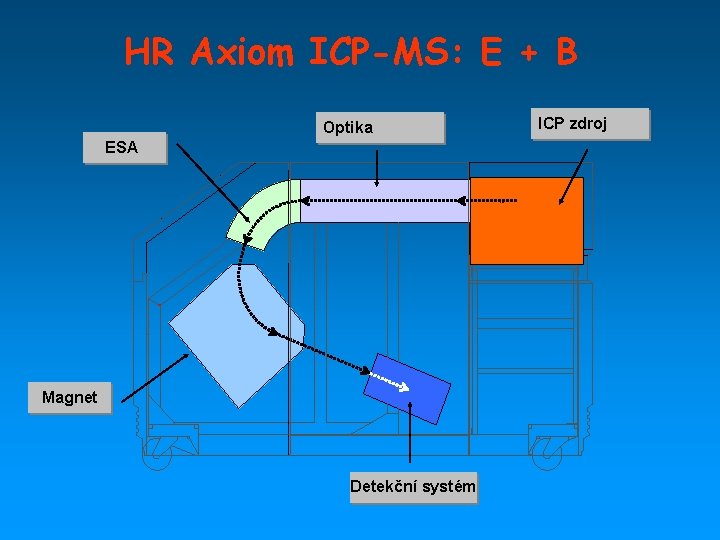 HR Axiom ICP-MS: E + B

ESA

Optika

ICP zdroj

Magnet

Detekční systém